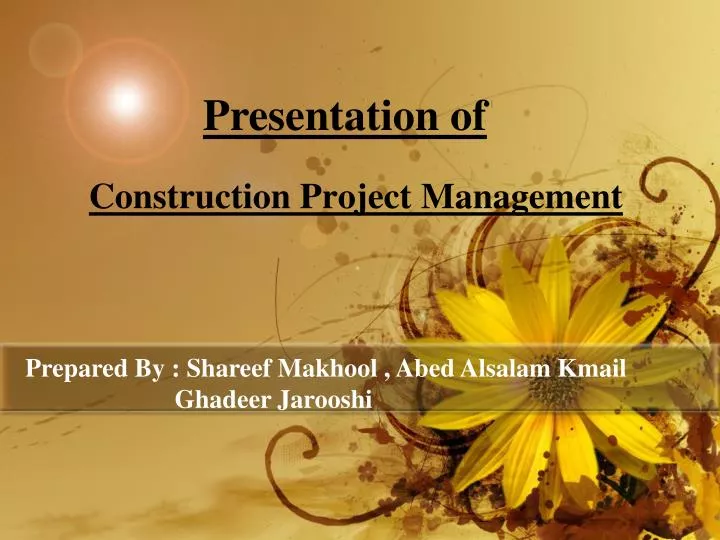 Presentation of

Construction Project Management

Prepared By : Shareef Makhool , Abed Alsalam Kmail
Ghadeer Jarooshi